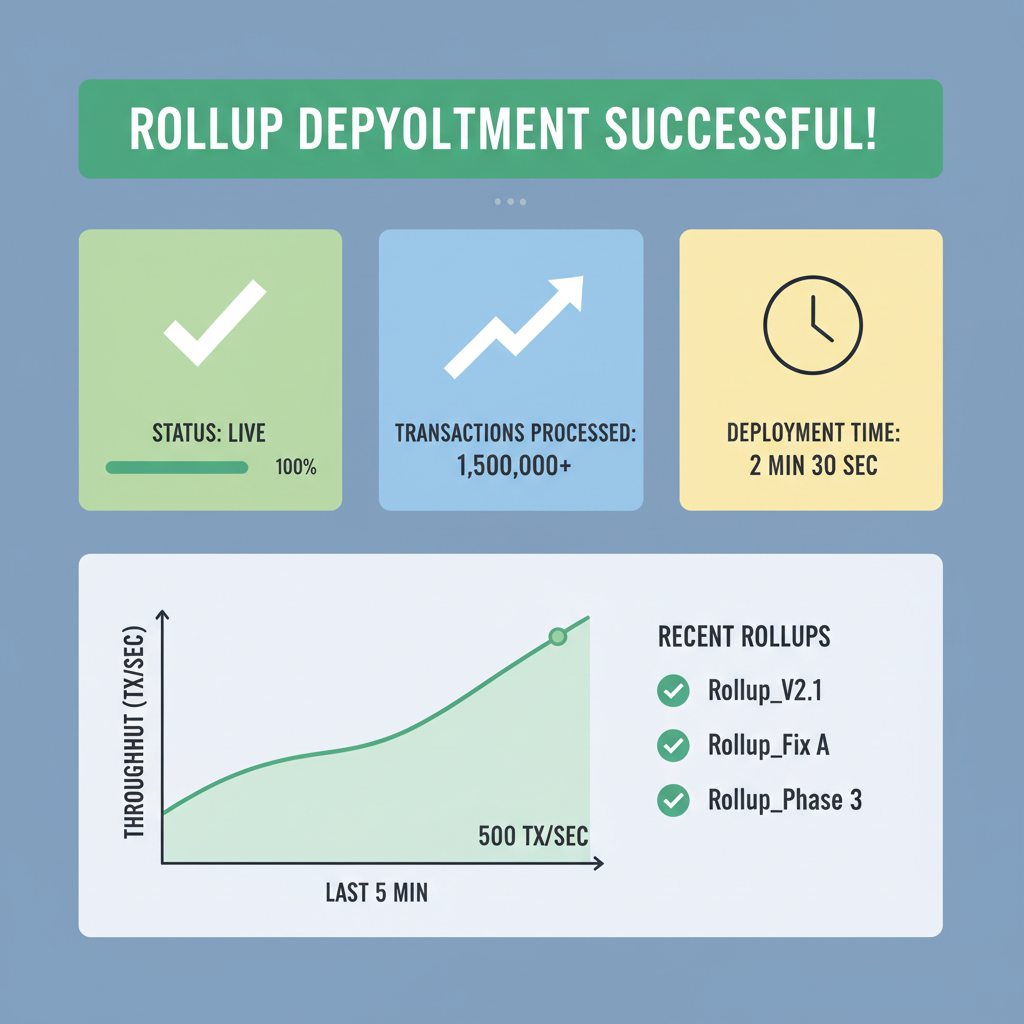 ROLLUP DEPYOLTMENT SUCCESSFUL!

STATUS: LIVE
100%

TRANSACTIONS PROCESSED:
1,500,000+

DEPLOYMENT TIME:
2 MIN 30 SEC

THROUGHHUT (TX/SEC)
500 TX/SEC
LAST 5 MIN

RECENT ROLLUPS
Rollup_V2.1
Rollup_Fix A
Rollup_Phase 3